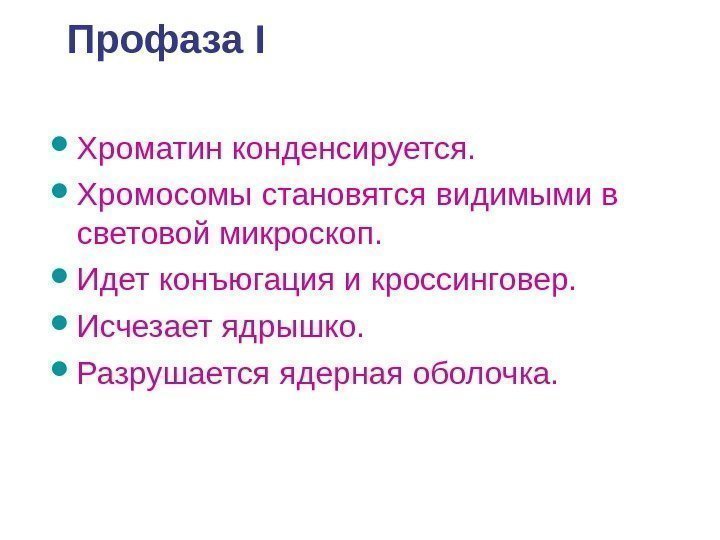 Профаза I

- Хроматин конденсируется.
- Хромосомы становятся видимыми в световой микроскоп.
- Идет конъюгация и кроссинговер.
- Исчезает ядрышко.
- Разрушается ядерная оболочка.